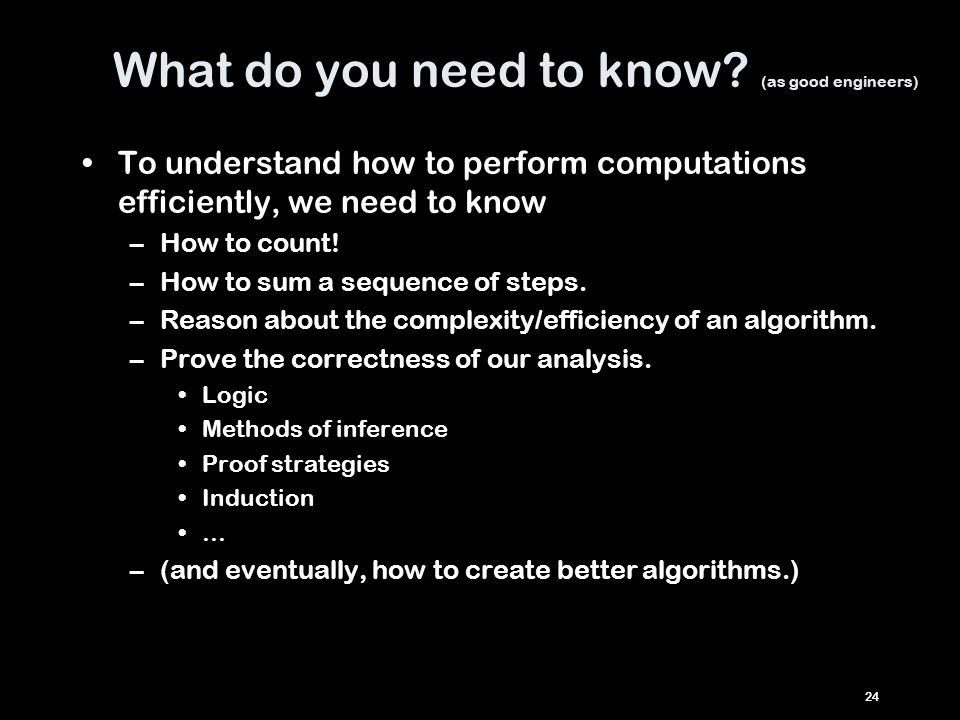 What do you need to know? (as good engineers)

• To understand how to perform computations efficiently, we need to know
 – How to count!
 – How to sum a sequence of steps.
 – Reason about the complexity/efficiency of an algorithm.
 – Prove the correctness of our analysis.
  • Logic
  • Methods of inference
  • Proof strategies
  • Induction
  • …
 – (and eventually, how to create better algorithms.)

24